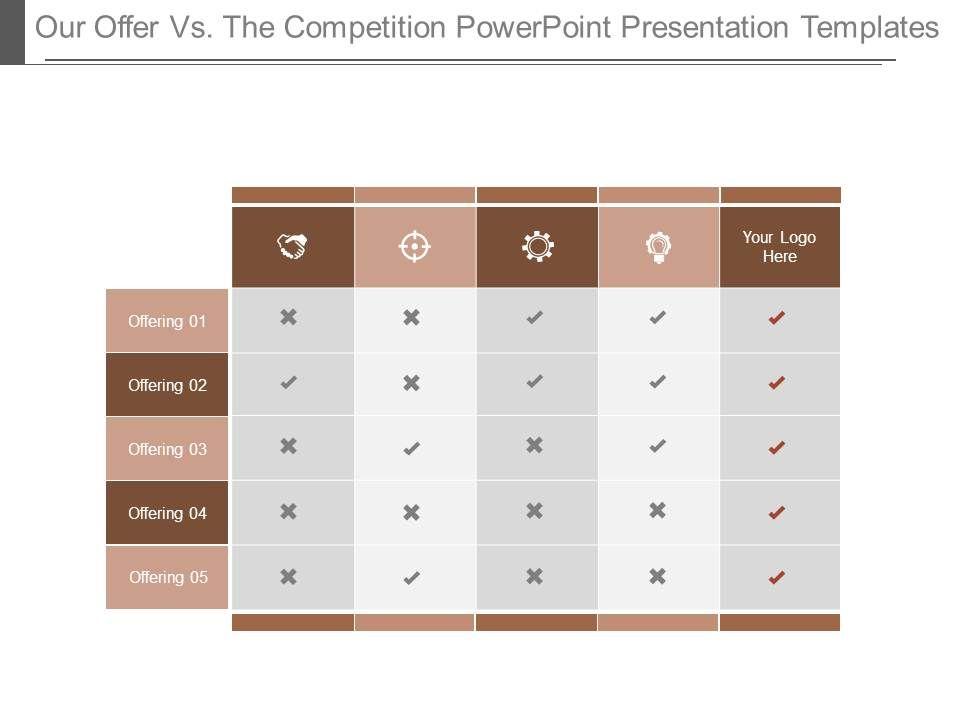 Our Offer Vs. The Competition PowerPoint Presentation Templates

| | | | | | Your Logo Here |
|---|---|---|---|---|---|
| Offering 01 | ✖ | ✖ | ✔ | ✔ | ✔ |
| Offering 02 | ✔ | ✖ | ✔ | ✔ | ✔ |
| Offering 03 | ✖ | ✔ | ✖ | ✔ | ✔ |
| Offering 04 | ✖ | ✖ | ✖ | ✖ | ✔ |
| Offering 05 | ✖ | ✔ | ✖ | ✖ | ✔ |